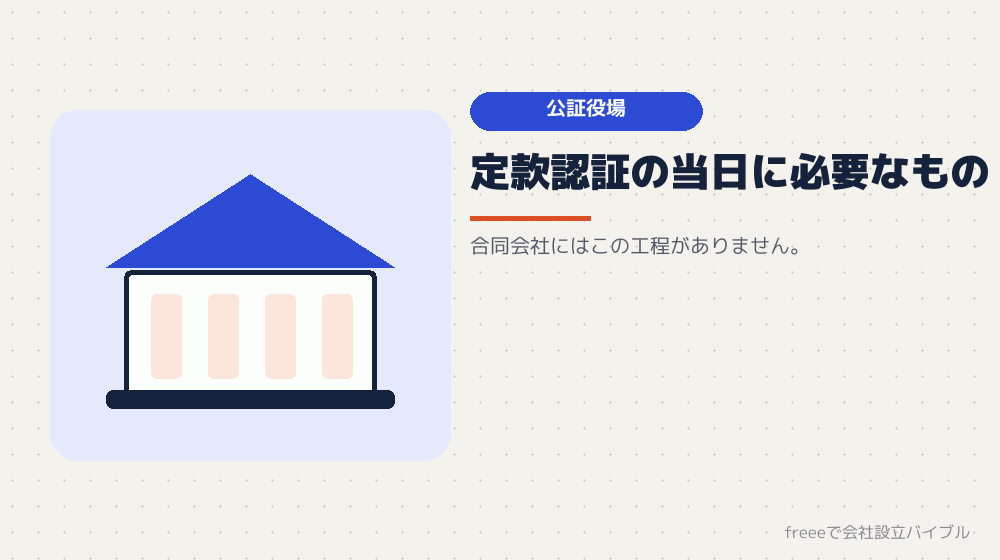 公証役場

定款認証の当日に必要なもの

合同会社にはこの工程がありません。

freeeで会社設立バイブル